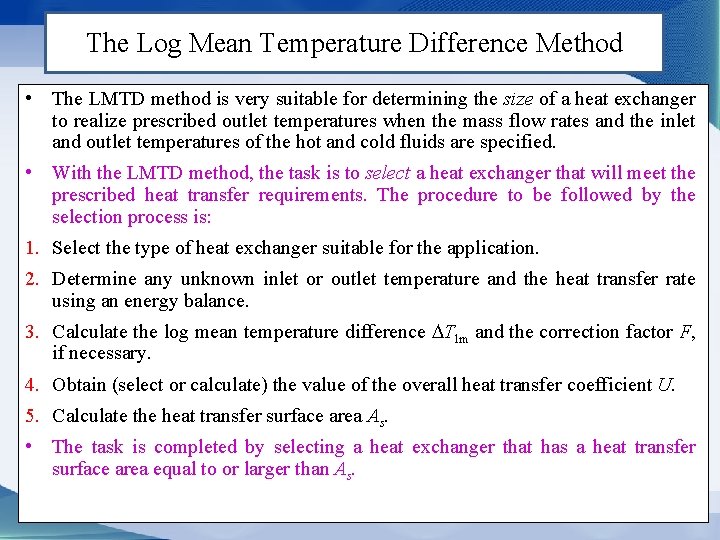 The Log Mean Temperature Difference Method

• The LMTD method is very suitable for determining the size of a heat exchanger to realize prescribed outlet temperatures when the mass flow rates and the inlet and outlet temperatures of the hot and cold fluids are specified.

• With the LMTD method, the task is to select a heat exchanger that will meet the prescribed heat transfer requirements. The procedure to be followed by the selection process is:

1. Select the type of heat exchanger suitable for the application.

2. Determine any unknown inlet or outlet temperature and the heat transfer rate using an energy balance.

3. Calculate the log mean temperature difference $\Delta T_{lm}$ and the correction factor $F$, if necessary.

4. Obtain (select or calculate) the value of the overall heat transfer coefficient $U$.

5. Calculate the heat transfer surface area $A_s$.

• The task is completed by selecting a heat exchanger that has a heat transfer surface area equal to or larger than $A_s$.